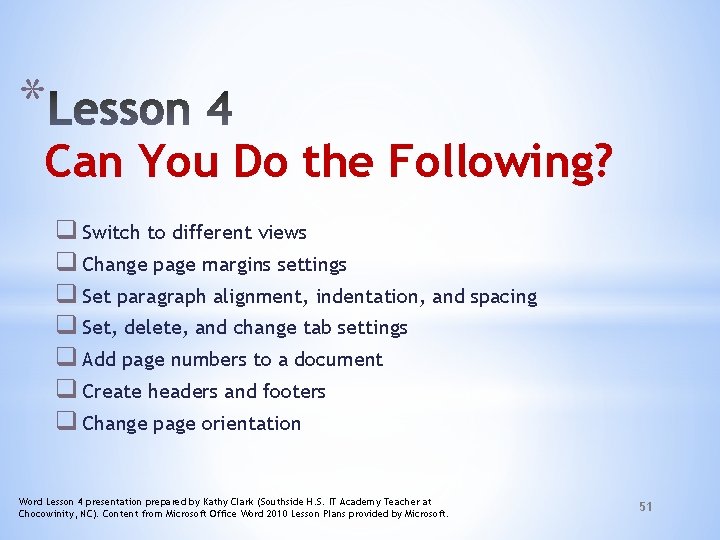 *Lesson 4
Can You Do the Following?

❑ Switch to different views
❑ Change page margins settings
❑ Set paragraph alignment, indentation, and spacing
❑ Set, delete, and change tab settings
❑ Add page numbers to a document
❑ Create headers and footers
❑ Change page orientation

Word Lesson 4 presentation prepared by Kathy Clark (Southside H.S. IT Academy Teacher at Chocowinity, NC). Content from Microsoft Office Word 2010 Lesson Plans provided by Microsoft.

51